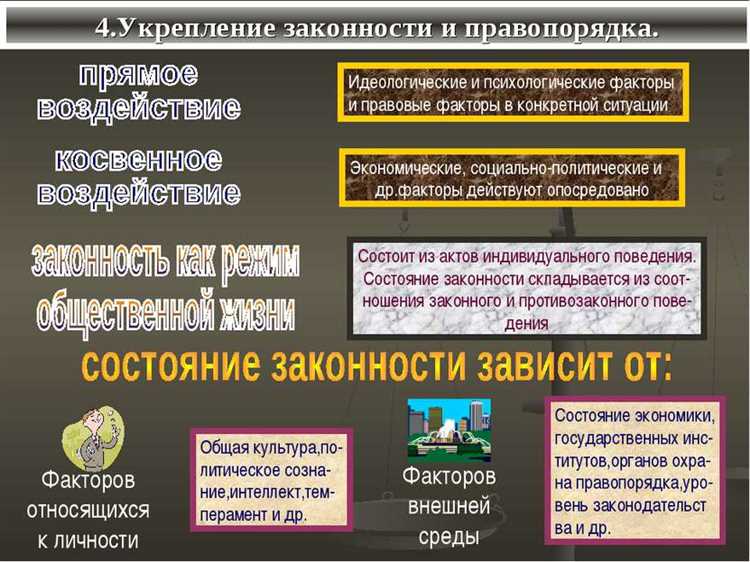 4.Укрепление законности и правопорядка.

прямое воздействие

Идеологические и психологические факторы и правовые факторы в конкретной ситуации

косвенное воздействие

Экономические, социально-политические и др.факторы действуют опосредовано

законность как режим общественной жизни

Состоит из актов индивидуального поведения. Состояние законности складывается из соотношения законного и противозаконного поведения

состояние законности зависит от:

Факторов относящихся к личности

Общая культура,политическое сознание,интеллект,темперамент и др.

Факторов внешней среды

Состояние экономики, государственных институтов,органов охрана правопорядка,уровень законодательства и др.